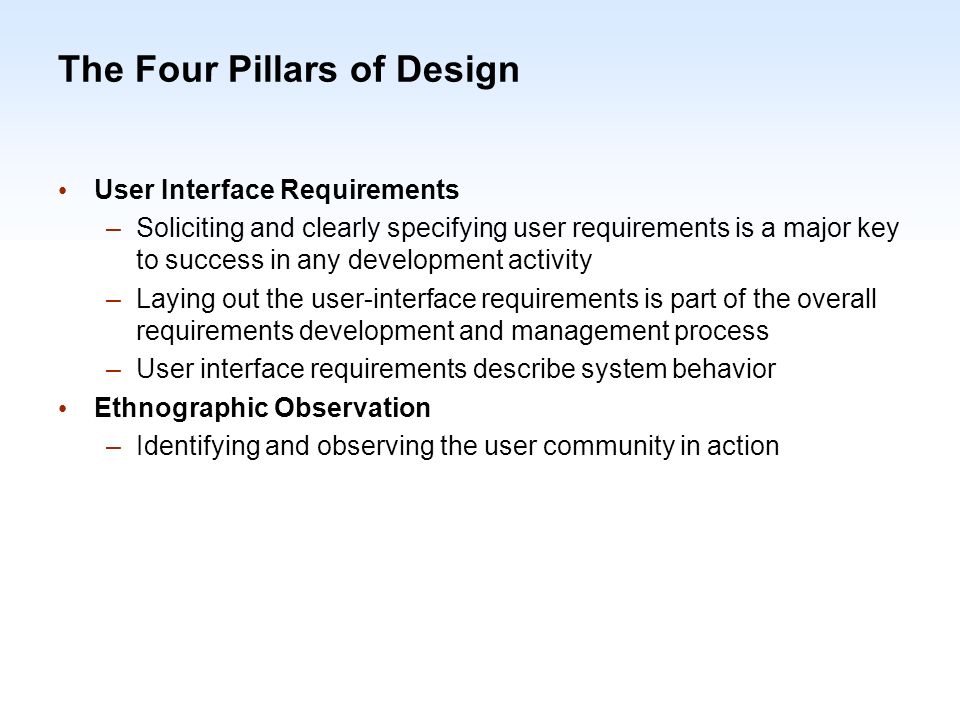 The Four Pillars of Design

• User Interface Requirements
– Soliciting and clearly specifying user requirements is a major key to success in any development activity
– Laying out the user-interface requirements is part of the overall requirements development and management process
– User interface requirements describe system behavior
• Ethnographic Observation
– Identifying and observing the user community in action